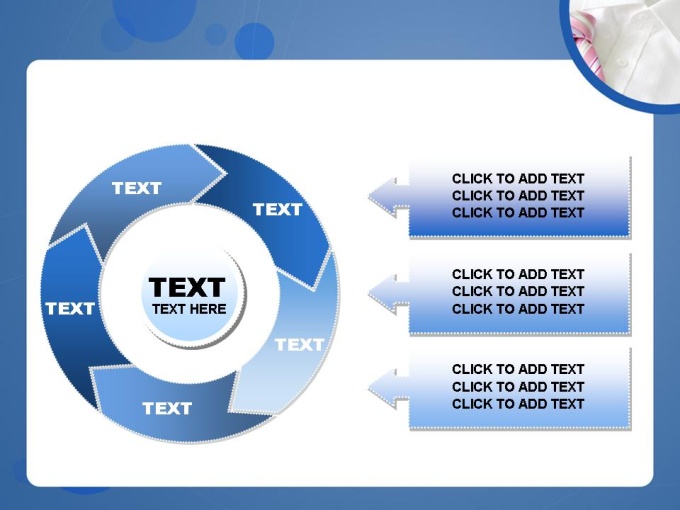 TEXT
TEXT
TEXT
TEXT
TEXT

TEXT
TEXT HERE

CLICK TO ADD TEXT
CLICK TO ADD TEXT
CLICK TO ADD TEXT

CLICK TO ADD TEXT
CLICK TO ADD TEXT
CLICK TO ADD TEXT

CLICK TO ADD TEXT
CLICK TO ADD TEXT
CLICK TO ADD TEXT